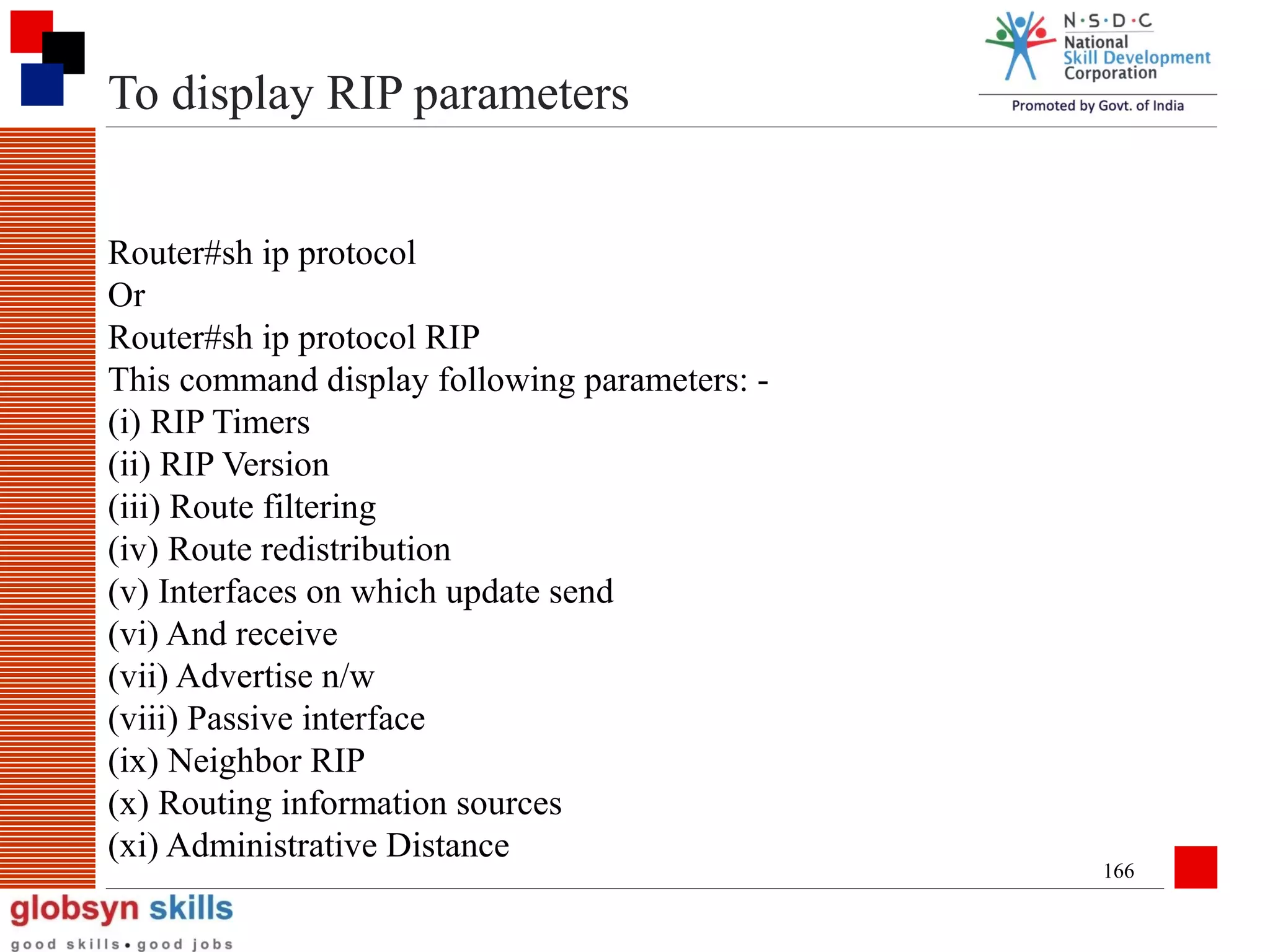 To display RIP parameters

N·S·D·C
National Skill Development Corporation
Promoted by Govt. of India

Router#sh ip protocol
Or
Router#sh ip protocol RIP
This command display following parameters: -
(i) RIP Timers
(ii) RIP Version
(iii) Route filtering
(iv) Route redistribution
(v) Interfaces on which update send
(vi) And receive
(vii) Advertise n/w
(viii) Passive interface
(ix) Neighbor RIP
(x) Routing information sources
(xi) Administrative Distance

166

globsyn skills
good skills • good jobs